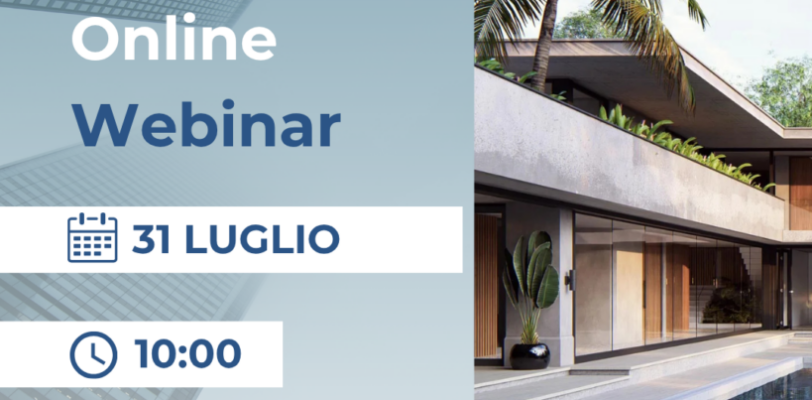 Online
Webinar

31 LUGLIO

10:00